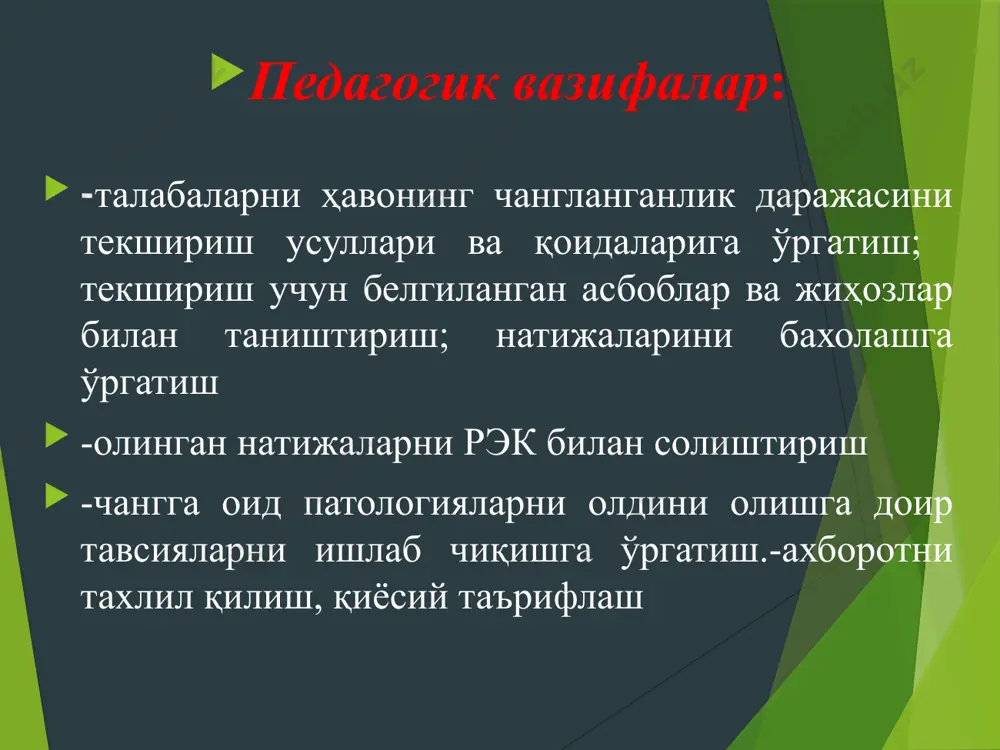 Педагогик вазифалар:

-талабаларни ҳавонинг чангланганлик даражасини текшириш усуллари ва қоидаларига ўргатиш; текшириш учун белгиланган асбоблар ва жиҳозлар билан таништириш; натижаларини бахолашга ўргатиш

-олинган натижаларни РЭК билан солиштириш

-чангга оид патологияларни олдини олишга доир тавсияларни ишлаб чиқишга ўргатиш.-ахборотни тахлил қилиш, қиёсий таърифлаш